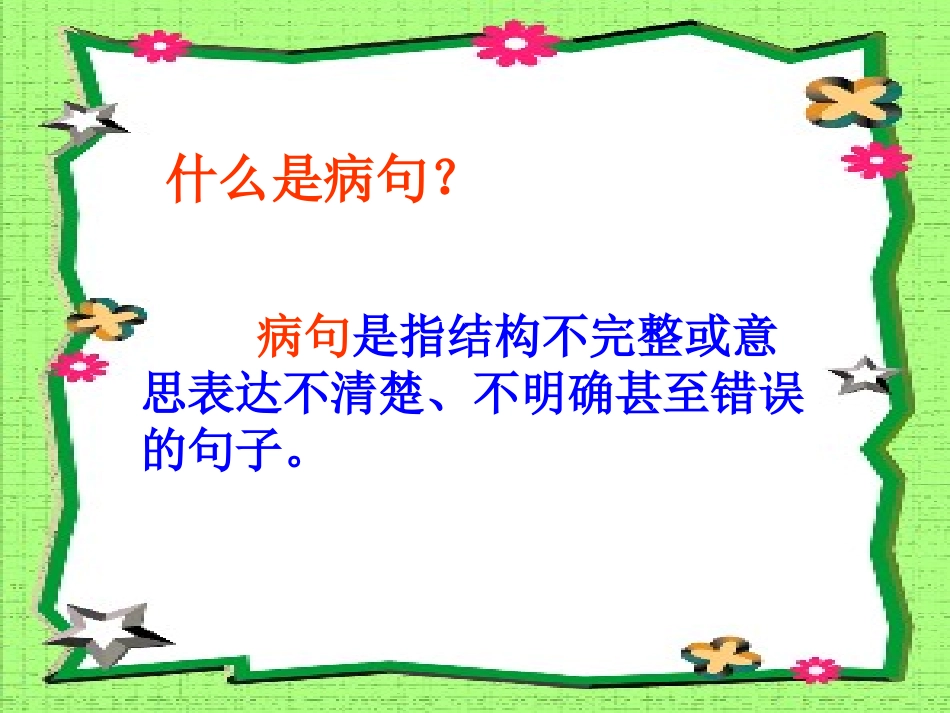 什么是病句？

病句是指结构不完整或意思表达不清楚、不明确甚至错误的句子。